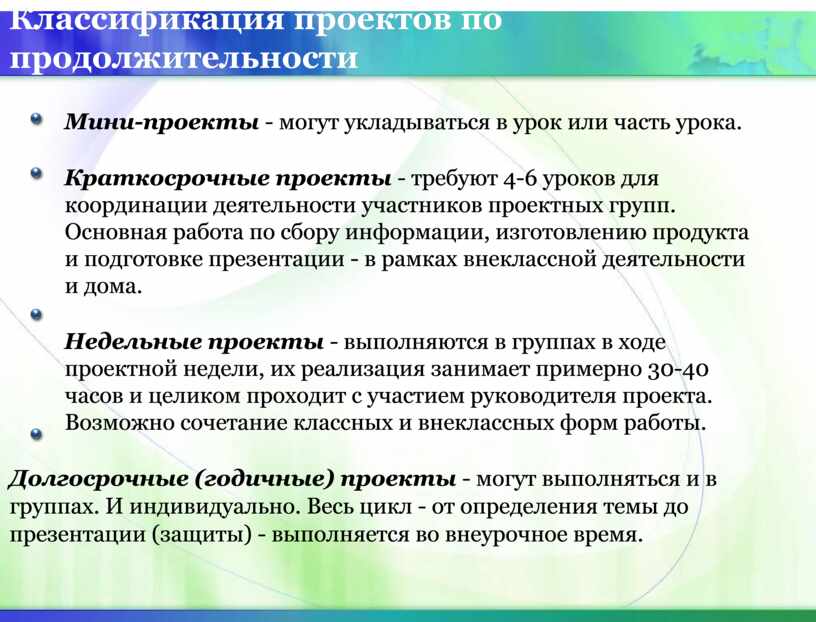 Классификация проектов по продолжительности

Мини-проекты - могут укладываться в урок или часть урока.

Краткосрочные проекты - требуют 4-6 уроков для координации деятельности участников проектных групп. Основная работа по сбору информации, изготовлению продукта и подготовке презентации - в рамках внеклассной деятельности и дома.

Недельные проекты - выполняются в группах в ходе проектной недели, их реализация занимает примерно 30-40 часов и целиком проходит с участием руководителя проекта. Возможно сочетание классных и внеклассных форм работы.

Долгосрочные (годичные) проекты - могут выполняться и в группах. И индивидуально. Весь цикл - от определения темы до презентации (защиты) - выполняется во внеурочное время.